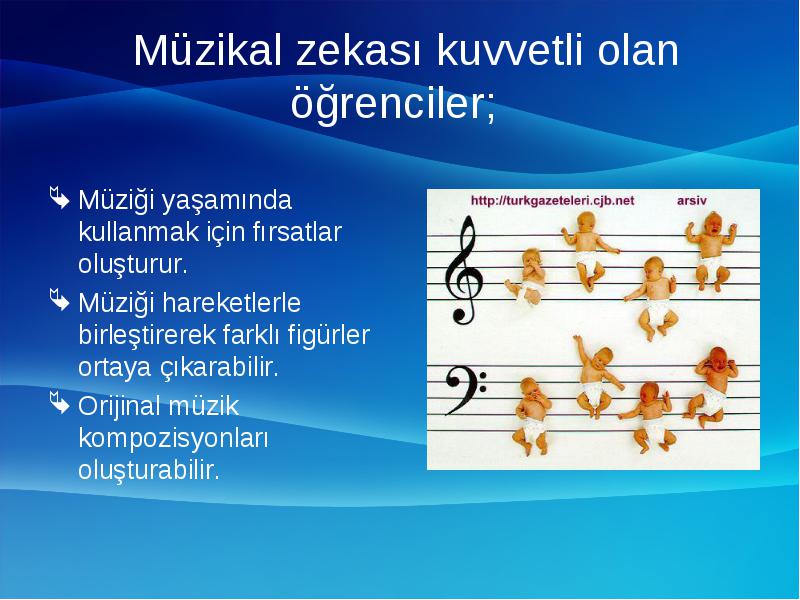 Müzikal zekası kuvvetli olan öğrenciler;

Müziği yaşamında kullanmak için fırsatlar oluşturur.

Müziği hareketlerle birleştirerek farklı figürler ortaya çıkarabilir.

Orijinal müzik kompozisyonları oluşturabilir.

http://turkgazeteleri.cjb.net arsiv